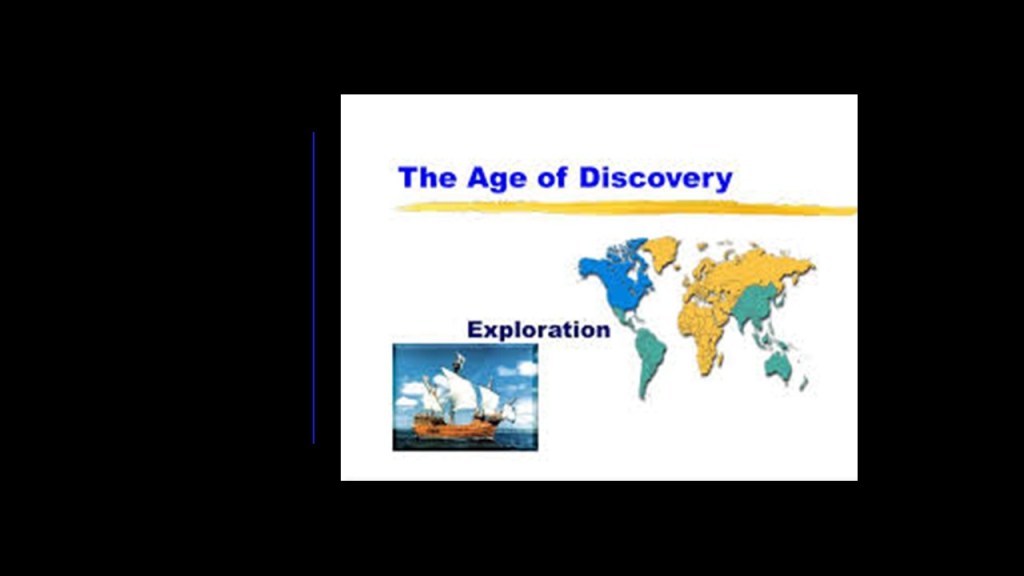 The Age of Discovery

Exploration